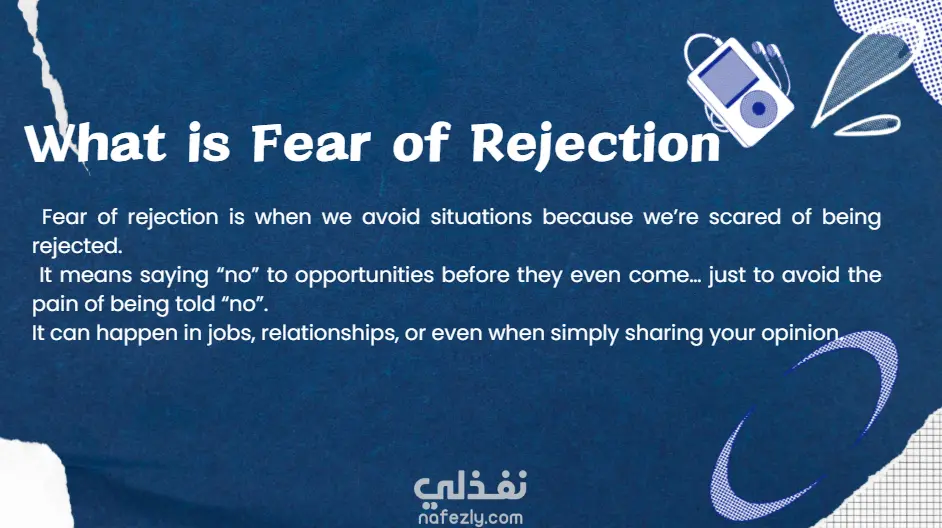 What is Fear of Rejection

Fear of rejection is when we avoid situations because we're scared of being rejected.
It means saying "no" to opportunities before they even come… just to avoid the pain of being told "no".
It can happen in jobs, relationships, or even when simply sharing your opinion.

نفذلي
nafezly.com